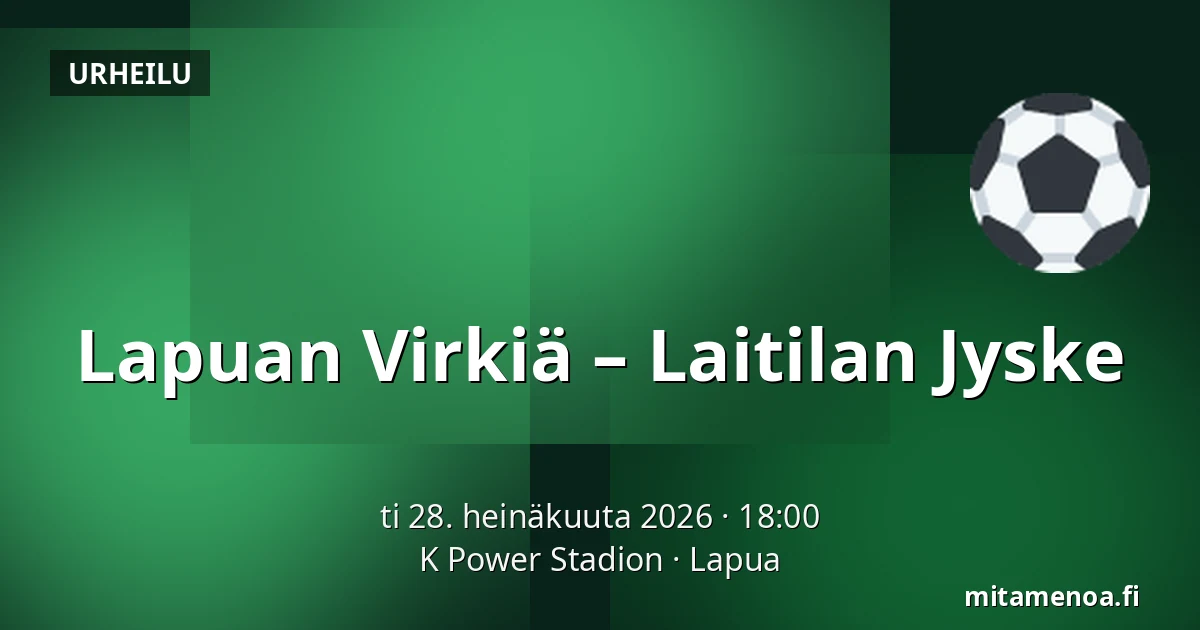 URHEILU

Lapuan Virkiä – Laitilan Jyske

ti 28. heinäkuuta 2026 · 18:00
K Power Stadion · Lapua

mitamenoa.fi